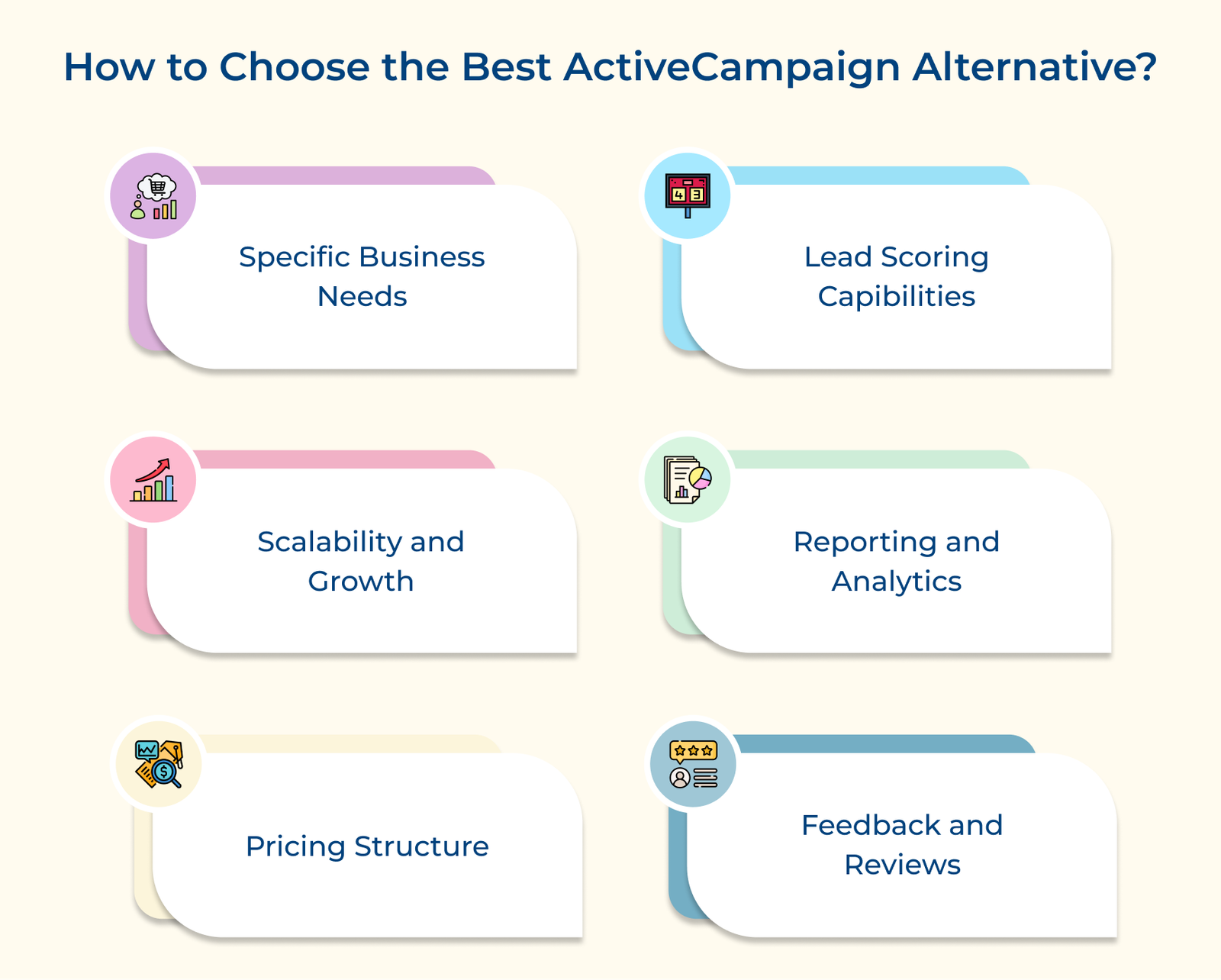 How to Choose the Best ActiveCampaign Alternative?

Specific Business Needs

Lead Scoring Capibilities

Scalability and Growth

Reporting and Analytics

Pricing Structure

Feedback and Reviews